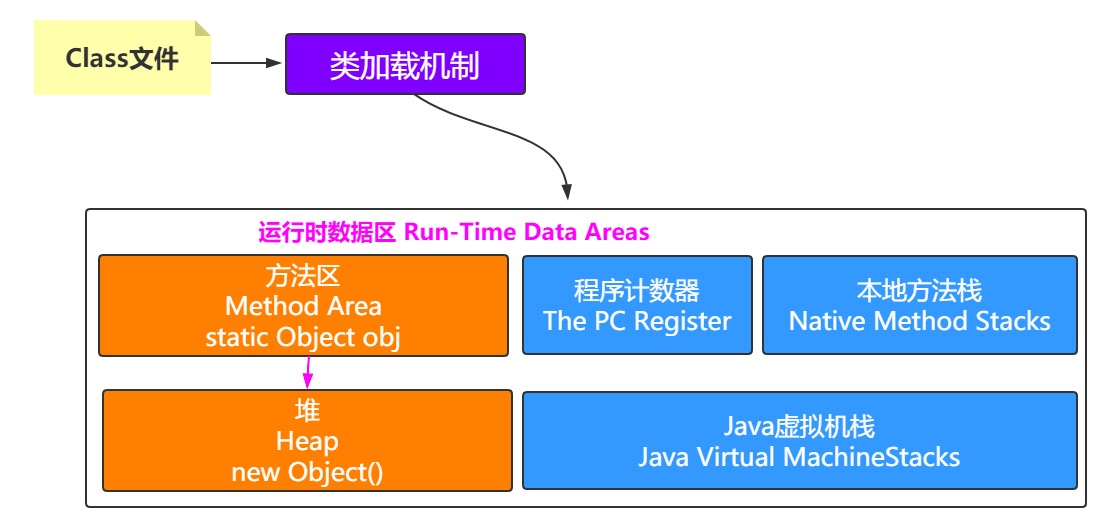 Class文件

类加载机制

运行时数据区 Run-Time Data Areas

方法区
Method Area
static Object obj

程序计数器
The PC Register

本地方法栈
Native Method Stacks

堆
Heap
new Object()

Java虚拟机栈
Java Virtual MachineStacks